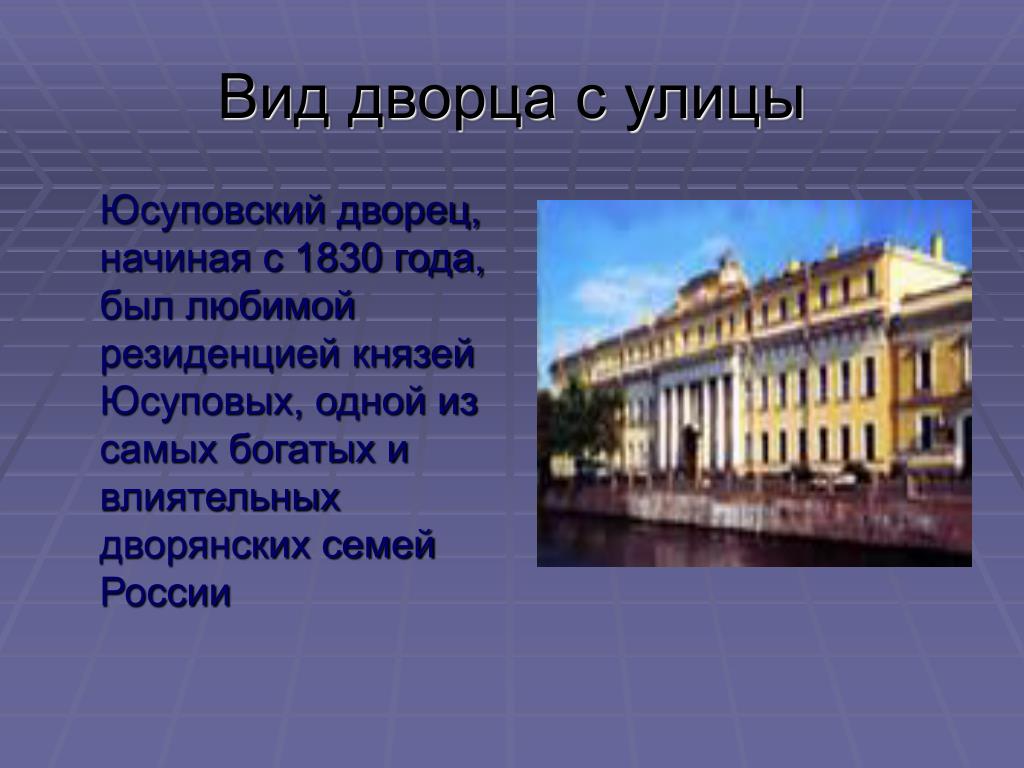 Вид дворца с улицы

Юсуповский дворец, начиная с 1830 года, был любимой резиденцией князей Юсуповых, одной из самых богатых и влиятельных дворянских семей России